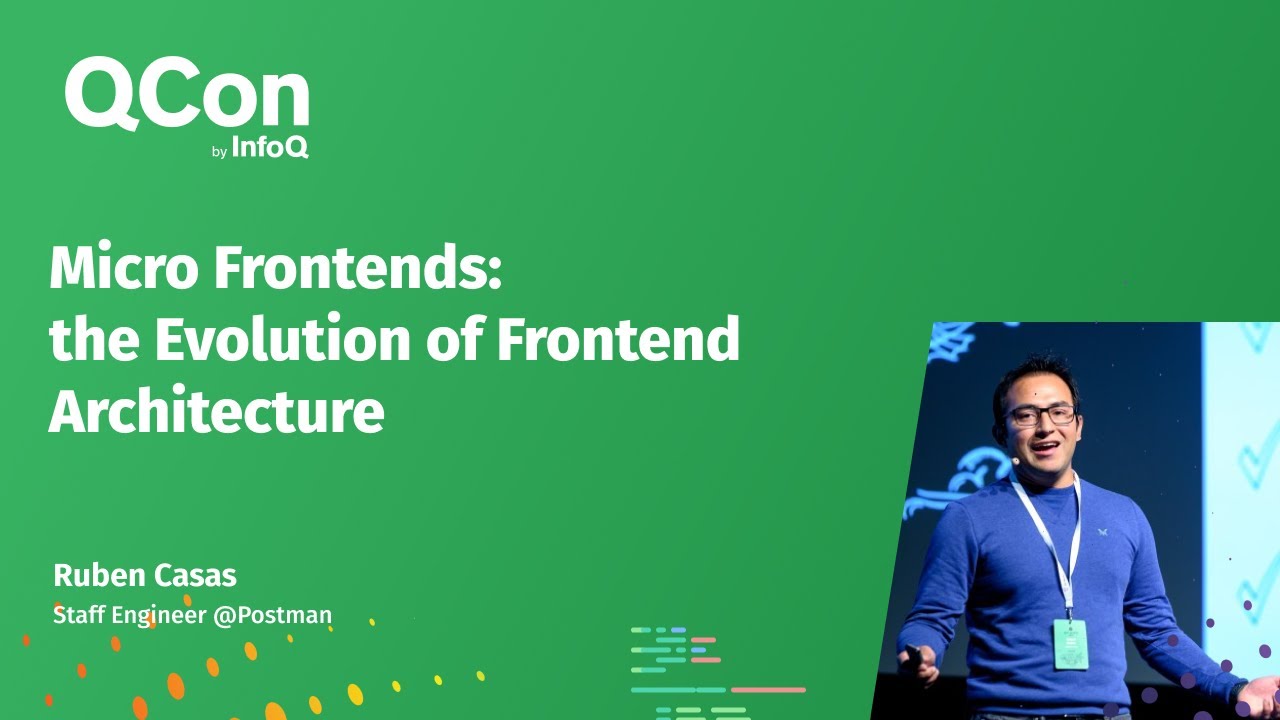 QCon
by InfoQ

Micro Frontends: the Evolution of Frontend Architecture

Ruben Casas
Staff Engineer @Postman